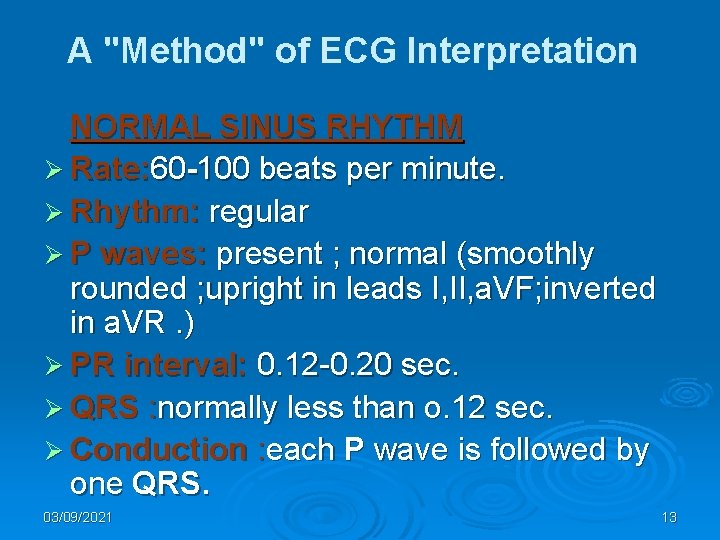 A "Method" of ECG Interpretation

NORMAL SINUS RHYTHM

➢ Rate:60-100 beats per minute.

➢ Rhythm: regular

➢ P waves: present ; normal (smoothly rounded ;upright in leads I,II,aVF;inverted in aVR .)

➢ PR interval: 0.12-0.20 sec.

➢ QRS :normally less than o.12 sec.

➢ Conduction :each P wave is followed by one QRS.

03/09/2021

13